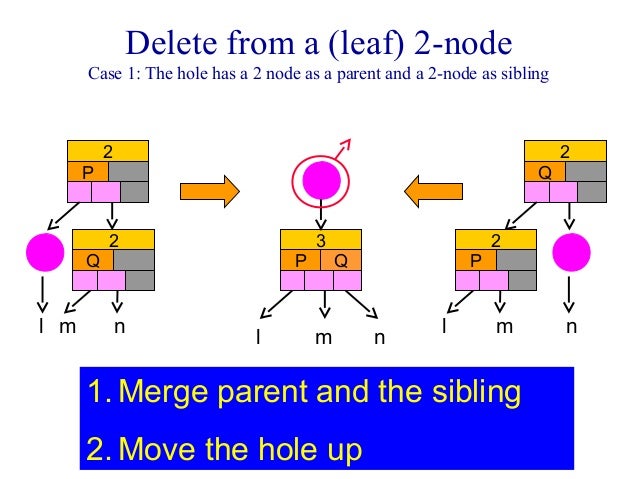 Delete from a (leaf) 2-node

Case 1: The hole has a 2 node as a parent and a 2-node as sibling

2
P
2
Q
l m n

3
P Q
l m n

2
Q
2
P
l m n

1. Merge parent and the sibling
2. Move the hole up